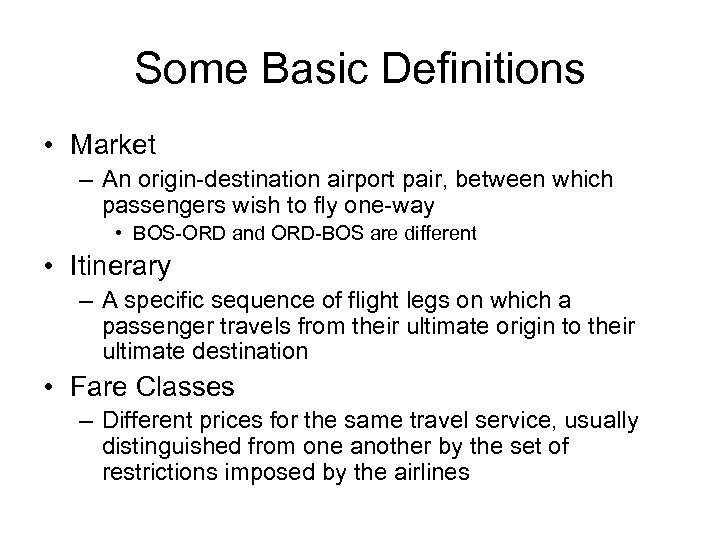 Some Basic Definitions

• Market
– An origin-destination airport pair, between which passengers wish to fly one-way
• BOS-ORD and ORD-BOS are different

• Itinerary
– A specific sequence of flight legs on which a passenger travels from their ultimate origin to their ultimate destination

• Fare Classes
– Different prices for the same travel service, usually distinguished from one another by the set of restrictions imposed by the airlines